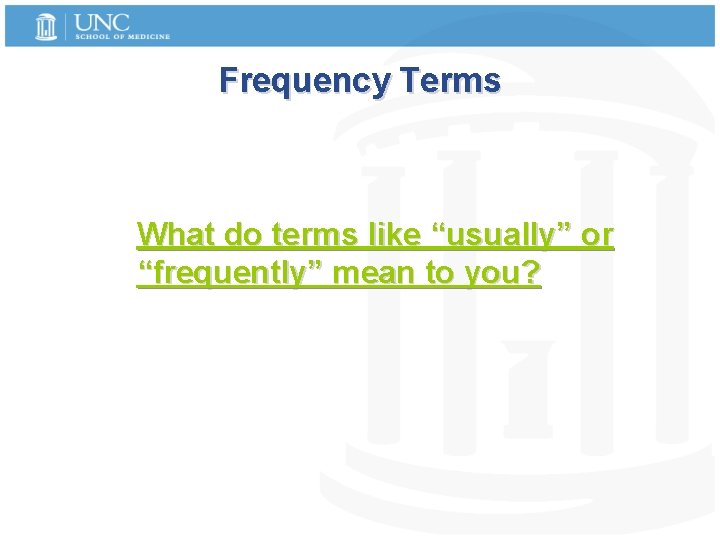 UNC
SCHOOL OF MEDICINE

Frequency Terms

What do terms like “usually” or “frequently” mean to you?